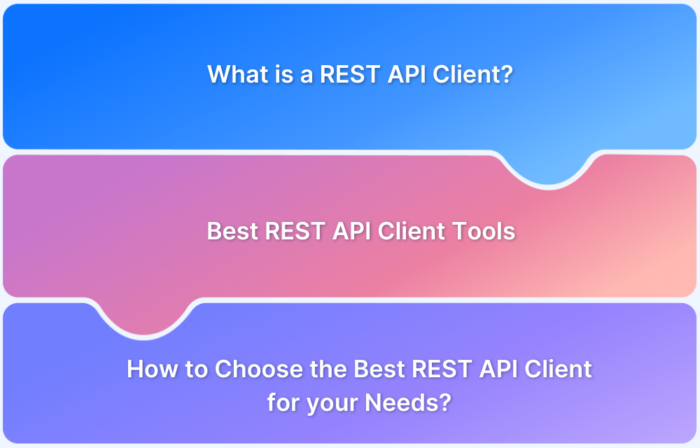 What is a REST API Client?

Best REST API Client Tools

How to Choose the Best REST API Client for your Needs?